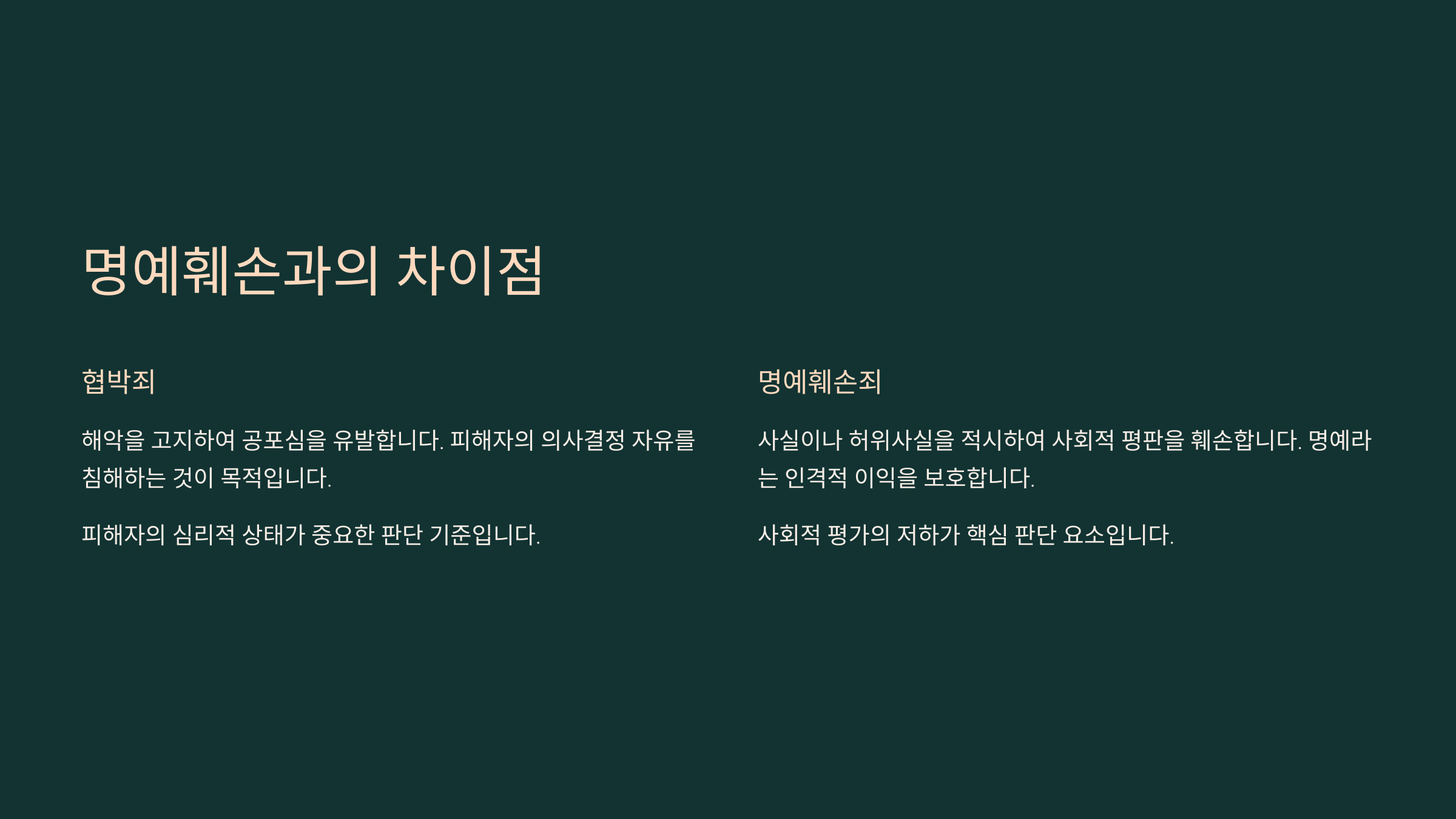 명예훼손과의 차이점

협박죄

해악을 고지하여 공포심을 유발합니다. 피해자의 의사결정 자유를 침해하는 것이 목적입니다.

피해자의 심리적 상태가 중요한 판단 기준입니다.

명예훼손죄

사실이나 허위사실을 적시하여 사회적 평판을 훼손합니다. 명예라는 인격적 이익을 보호합니다.

사회적 평가의 저하가 핵심 판단 요소입니다.